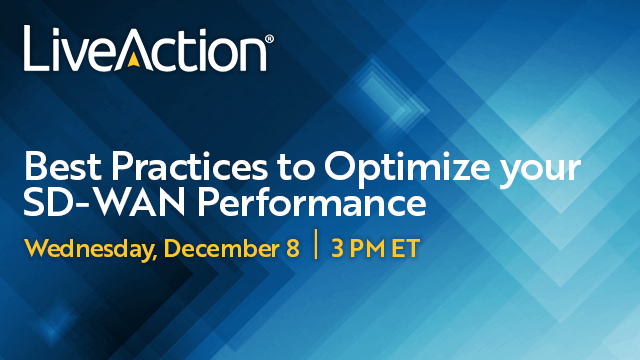 LiveAction®

Best Practices to Optimize your SD-WAN Performance

Wednesday, December 8 | 3 PM ET